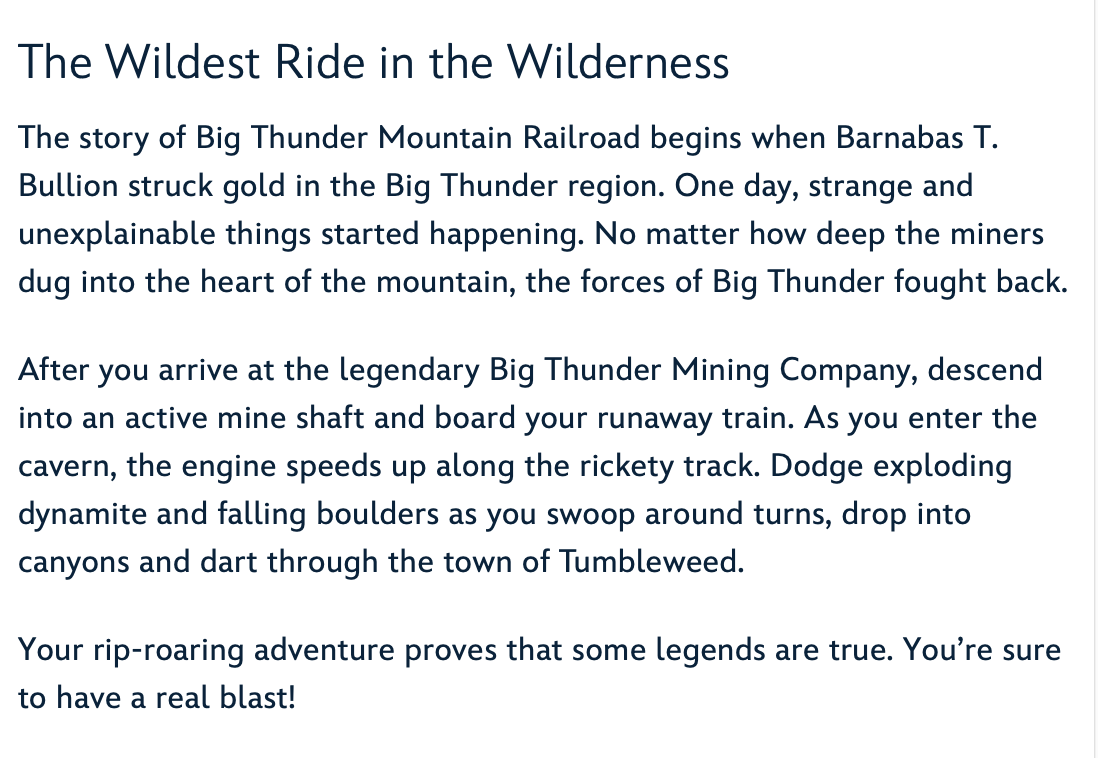 The Wildest Ride in the Wilderness

The story of Big Thunder Mountain Railroad begins when Barnabas T. Bullion struck gold in the Big Thunder region. One day, strange and unexplainable things started happening. No matter how deep the miners dug into the heart of the mountain, the forces of Big Thunder fought back.

After you arrive at the legendary Big Thunder Mining Company, descend into an active mine shaft and board your runaway train. As you enter the cavern, the engine speeds up along the rickety track. Dodge exploding dynamite and falling boulders as you swoop around turns, drop into canyons and dart through the town of Tumbleweed.

Your rip-roaring adventure proves that some legends are true. You're sure to have a real blast!